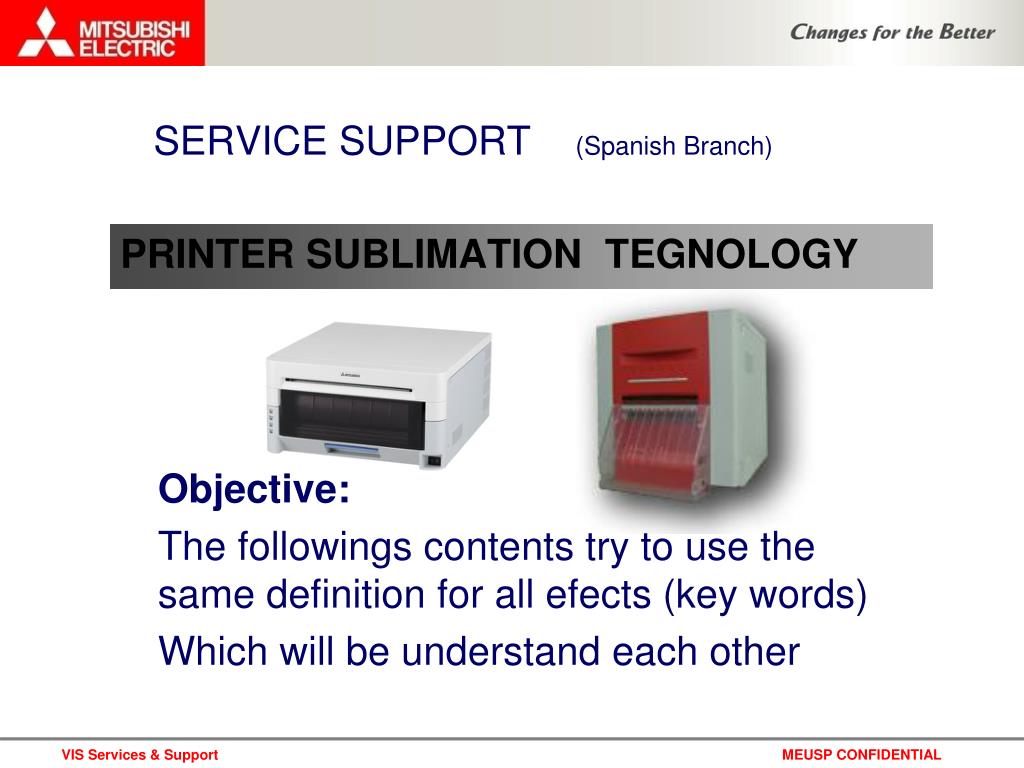 MITSUBISHI ELECTRIC

Changes for the Better

SERVICE SUPPORT (Spanish Branch)

PRINTER SUBLIMATION TEGNOLOGY

Objective:

The followings contents try to use the same definition for all efects (key words)

Which will be understand each other

VIS Services & Support

MEUSP CONFIDENTIAL